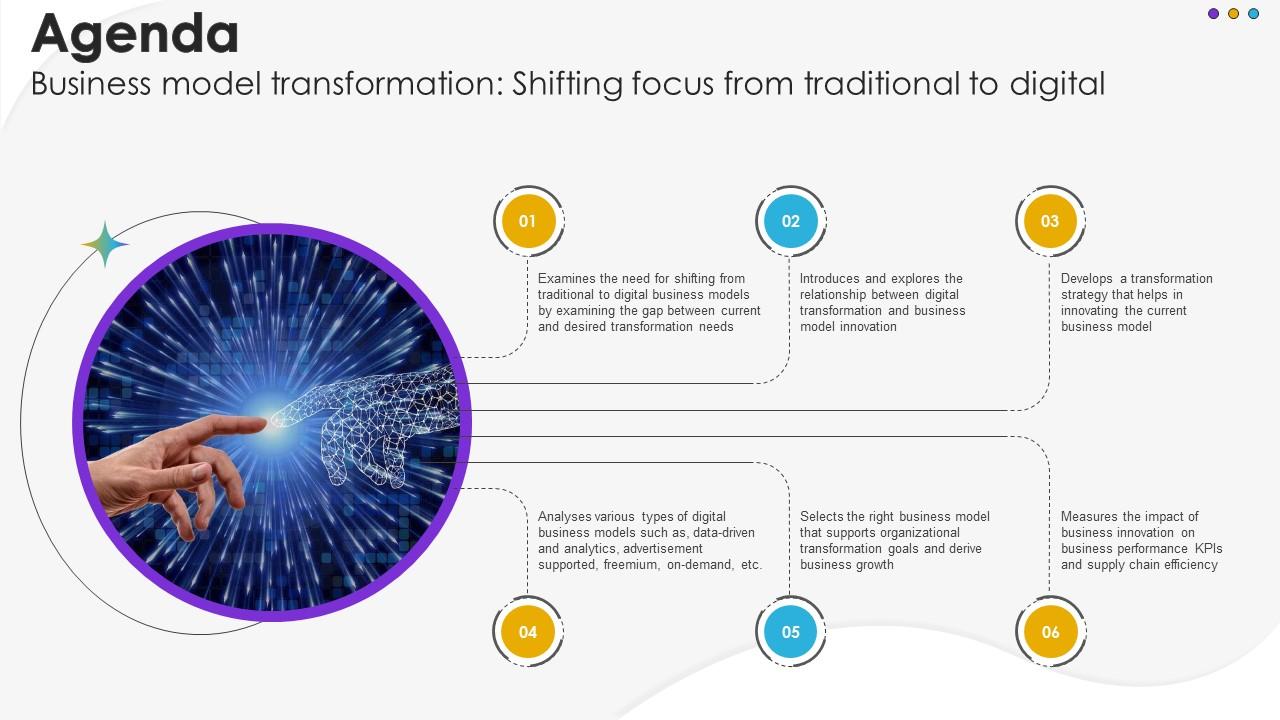 Agenda
Business model transformation: Shifting focus from traditional to digital

01
Examines the need for shifting from traditional to digital business models by examining the gap between current and desired transformation needs

02
Introduces and explores the relationship between digital transformation and business model innovation

03
Develops a transformation strategy that helps in innovating the current business model

Analyses various types of digital business models such as, data-driven and analytics, advertisement supported, freemium, on-demand, etc.
04

Selects the right business model that supports organizational transformation goals and derive business growth
05

Measures the impact of business innovation on business performance KPIs and supply chain efficiency
06